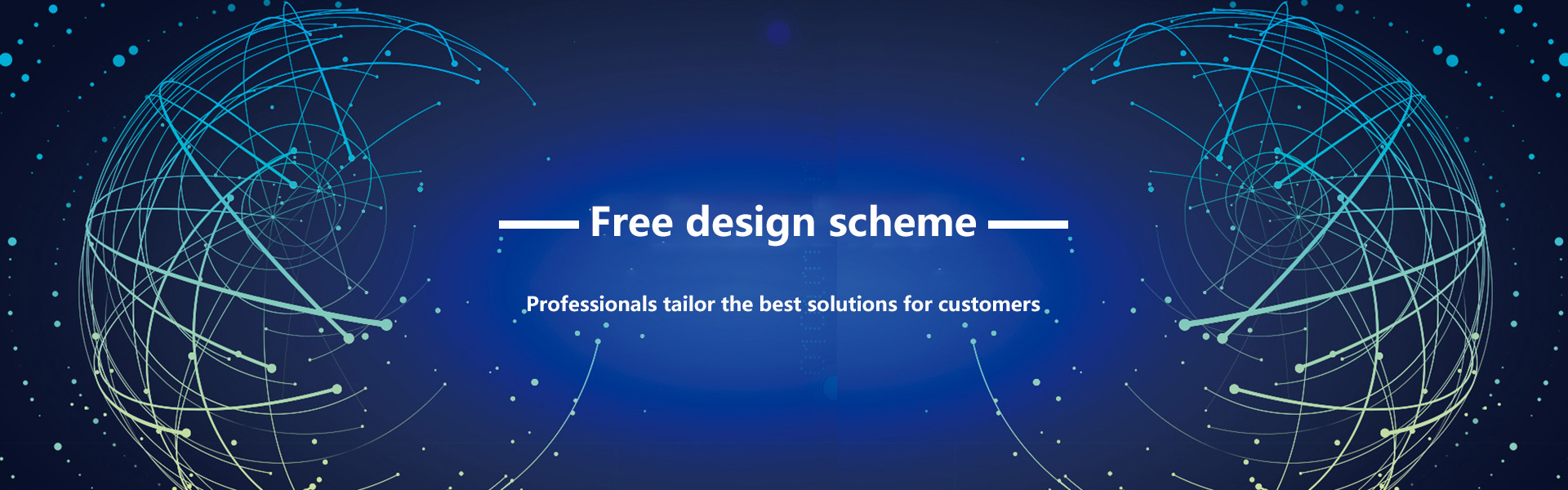 Free design scheme

Professionals tailor the best solutions for customers